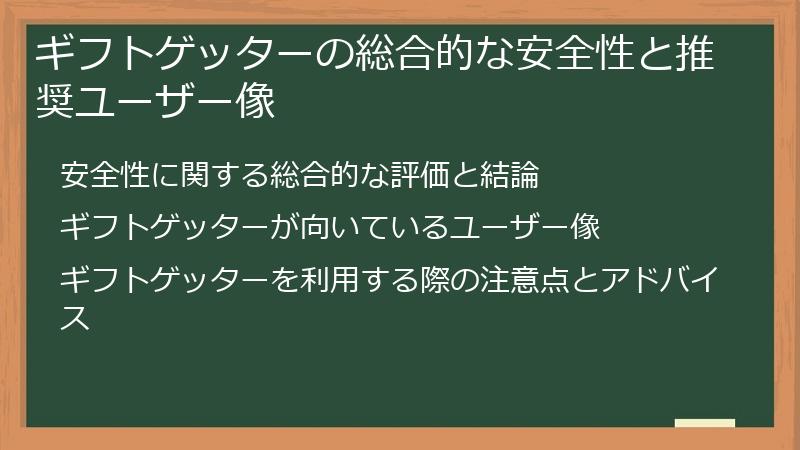 ギフトゲッターの総合的な安全性と推奨ユーザー像

安全性に関する総合的な評価と結論

ギフトゲッターが向いているユーザー像

ギフトゲッターを利用する際の注意点とアドバイス